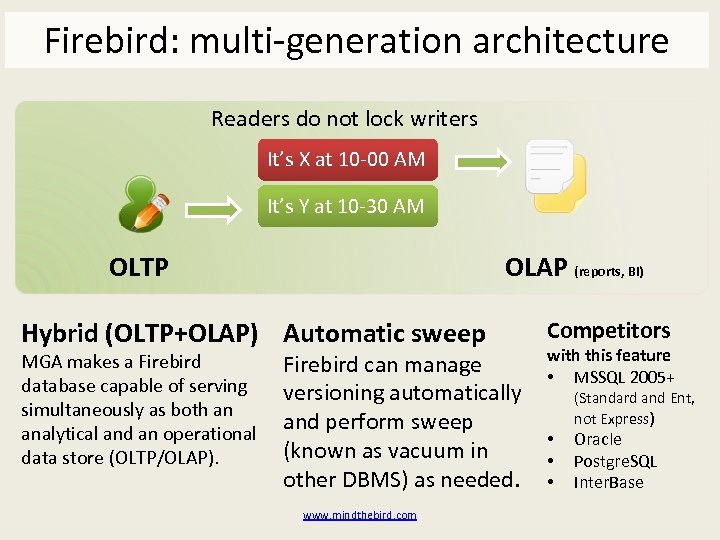 Firebird: multi-generation architecture

Readers do not lock writers

It's X at 10-00 AM

It's Y at 10-30 AM

OLTP

OLAP (reports, BI)

Hybrid (OLTP+OLAP)
MGA makes a Firebird database capable of serving simultaneously as both an analytical and an operational data store (OLTP/OLAP).

Automatic sweep
Firebird can manage versioning automatically and perform sweep (known as vacuum in other DBMS) as needed.

Competitors
with this feature
• MSSQL 2005+ (Standard and Ent, not Express)
• Oracle
• PostgreSQL
• InterBase

www.mindthebird.com